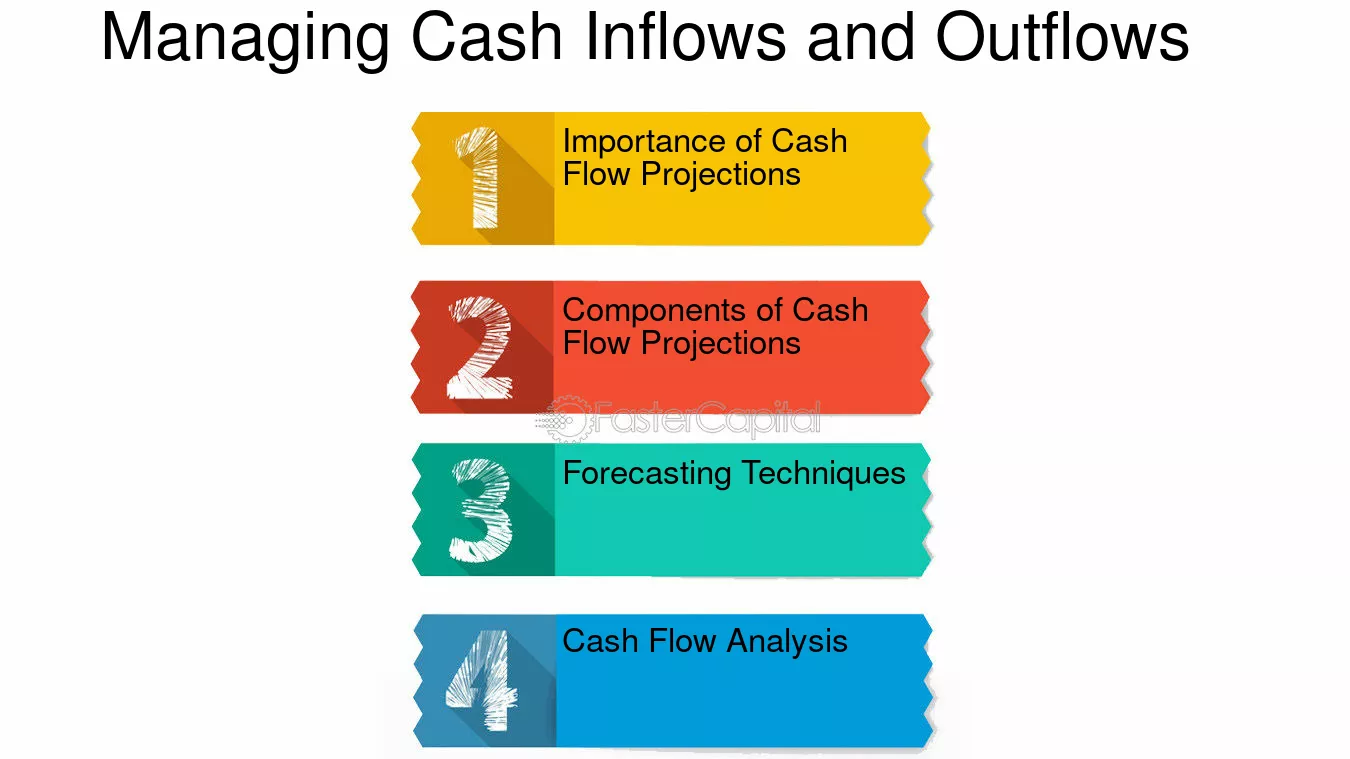 Managing Cash Inflows and Outflows

1 Importance of Cash Flow Projections

2 Components of Cash Flow Projections

FasterCapital

3 Forecasting Techniques

4 Cash Flow Analysis